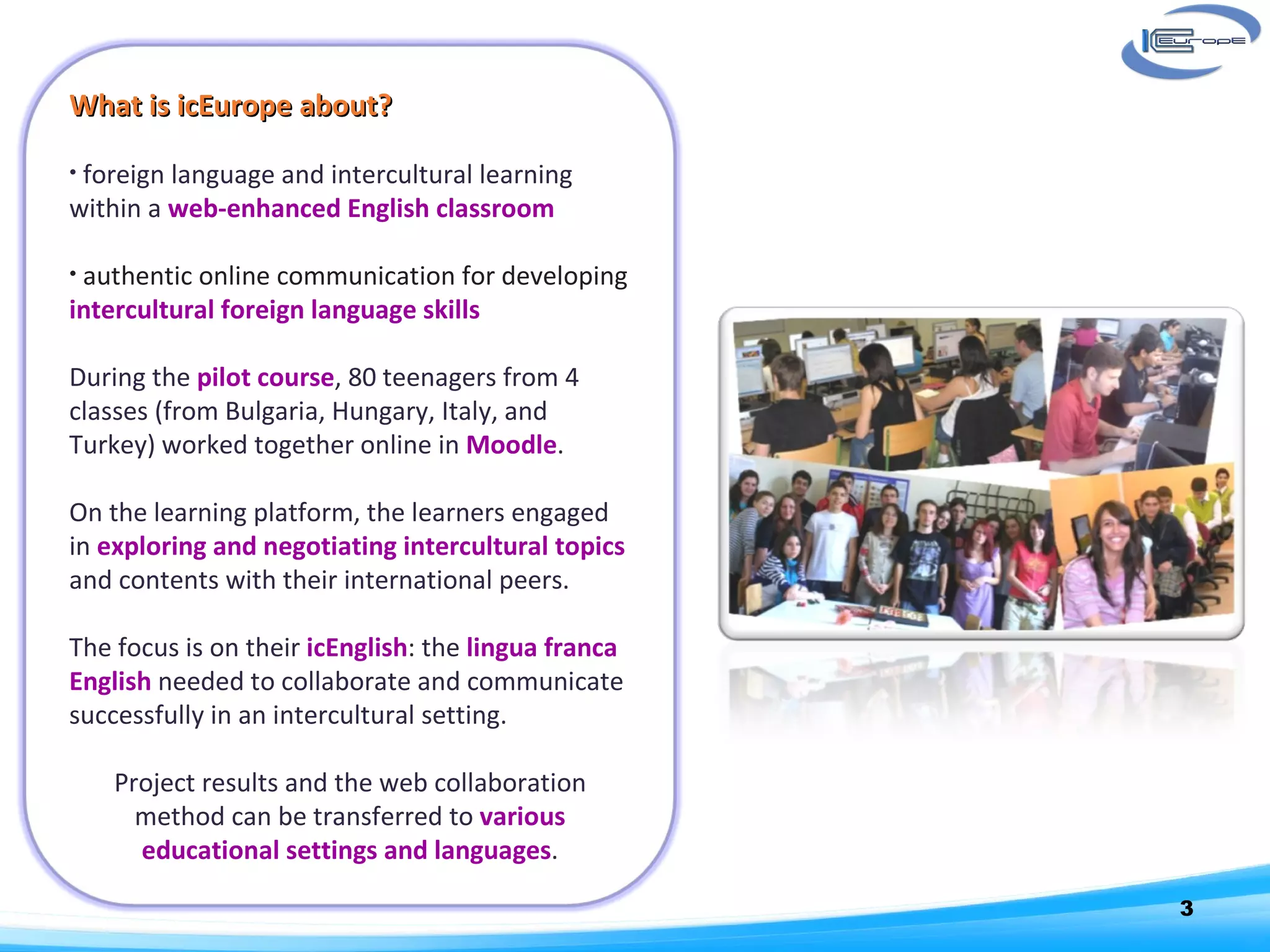 ICEurope

What is icEurope about?

• foreign language and intercultural learning within a web-enhanced English classroom

• authentic online communication for developing intercultural foreign language skills

During the pilot course, 80 teenagers from 4 classes (from Bulgaria, Hungary, Italy, and Turkey) worked together online in Moodle.

On the learning platform, the learners engaged in exploring and negotiating intercultural topics and contents with their international peers.

The focus is on their icEnglish: the lingua franca English needed to collaborate and communicate successfully in an intercultural setting.

Project results and the web collaboration method can be transferred to various educational settings and languages.

3